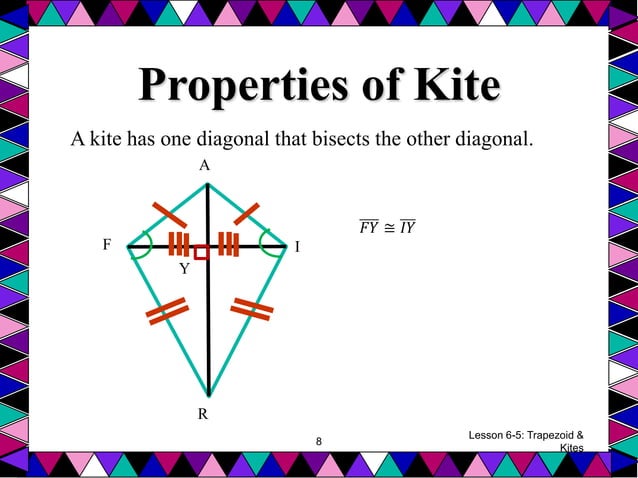 Properties of Kite

A kite has one diagonal that bisects the other diagonal.

A

F

I

Y

R

$\overline{FY} \cong \overline{IY}$

8

Lesson 6-5: Trapezoid & Kites